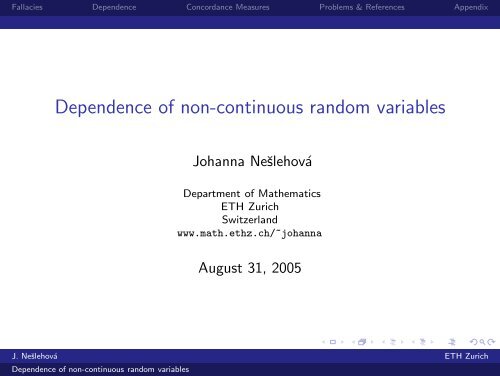 Fallacies Dependence Concordance Measures Problems & References Appendix

Dependence of non-continuous random variables

Johanna Nešlehová

Department of Mathematics
ETH Zurich
Switzerland
www.math.ethz.ch/~johanna

August 31, 2005

J. Nešlehová ETH Zurich
Dependence of non-continuous random variables